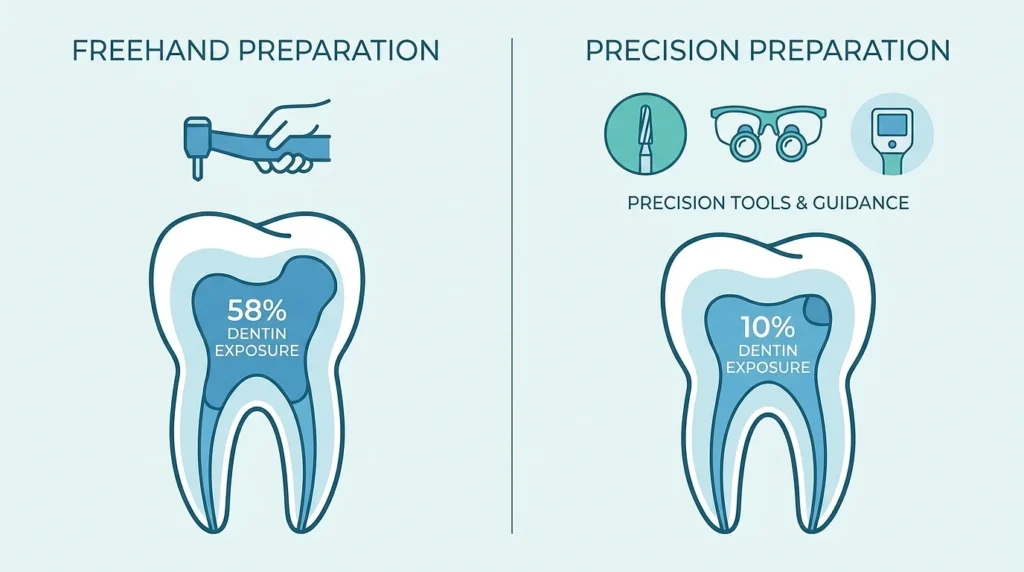 FREEHAND PREPARATION

58%
DENTIN
EXPOSURE

PRECISION PREPARATION

PRECISION TOOLS & GUIDANCE

10%
DENTIN
EXPOSURE